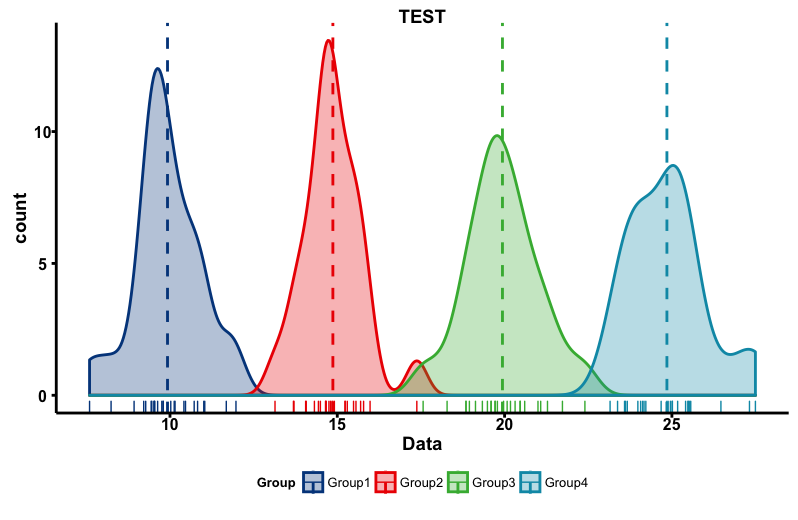 TEST

count

10

5

0

10

15

20

25

Data

Group Group1 Group2 Group3 Group4